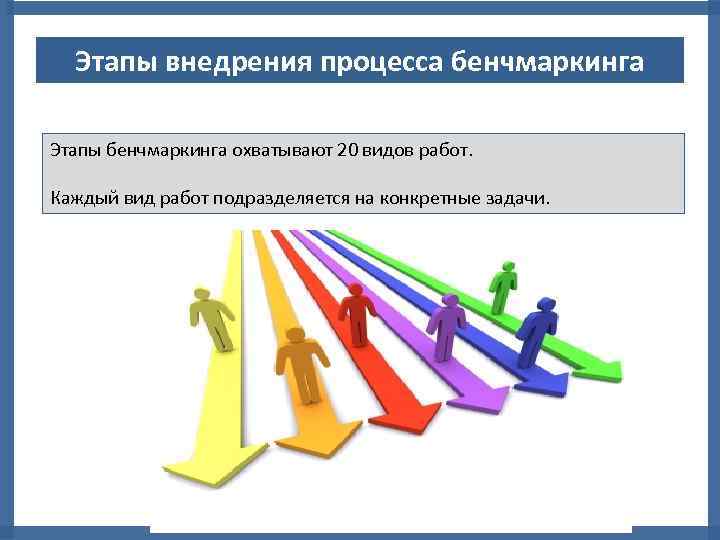 Этапы внедрения процесса бенчмаркинга

Этапы бенчмаркинга охватывают 20 видов работ.

Каждый вид работ подразделяется на конкретные задачи.